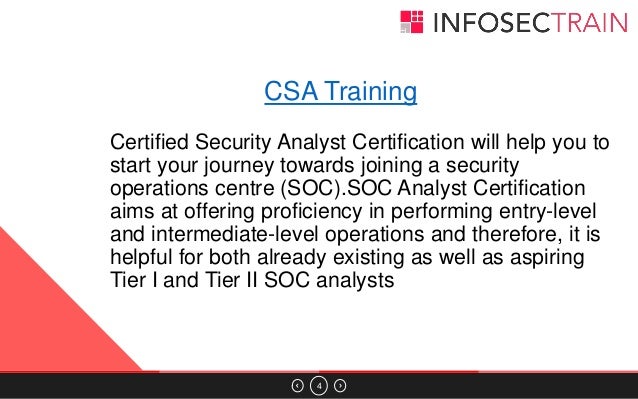 INFOSECTRAIN

CSA Training

Certified Security Analyst Certification will help you to start your journey towards joining a security operations centre (SOC).SOC Analyst Certification aims at offering proficiency in performing entry-level and intermediate-level operations and therefore, it is helpful for both already existing as well as aspiring Tier I and Tier II SOC analysts

4